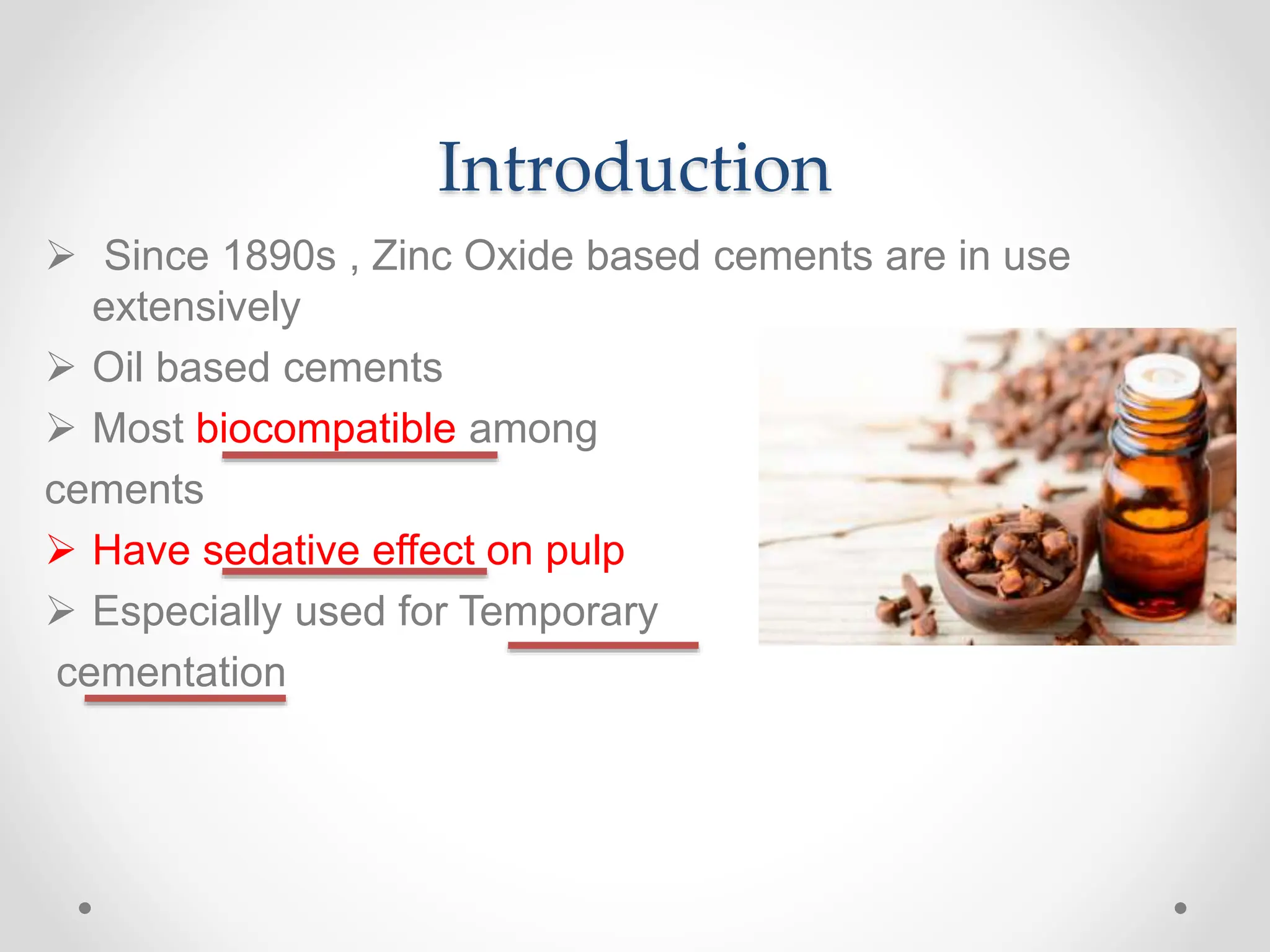 Introduction

➢ Since 1890s , Zinc Oxide based cements are in use extensively

➢ Oil based cements

➢ Most biocompatible among cements

➢ Have sedative effect on pulp

➢ Especially used for Temporary cementation